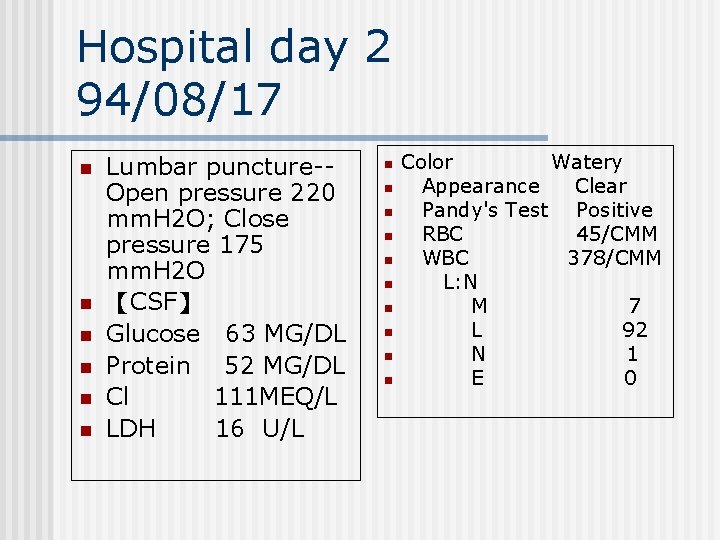 Hospital day 2
94/08/17

- Lumbar puncture-- Open pressure 220 mmH2O; Close pressure 175 mmH2O
- 【CSF】
- Glucose 63 MG/DL
- Protein 52 MG/DL
- Cl 111MEQ/L
- LDH 16 U/L

- Color Watery
- Appearance Clear
- Pandy's Test Positive
- RBC 45/CMM
- WBC 378/CMM
- L:N
- M 7
- L 92
- N 1
- E 0